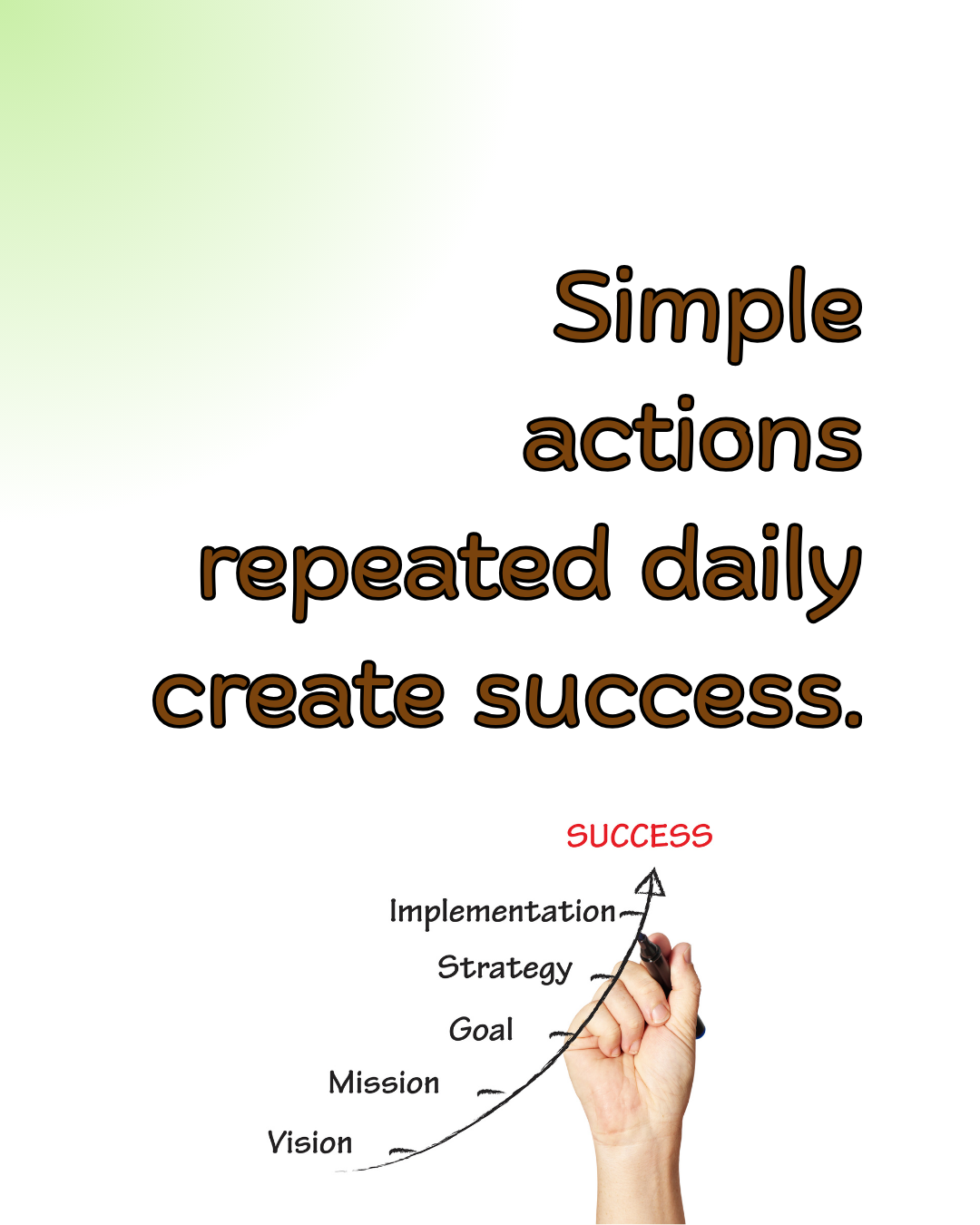 Simple actions repeated daily create success.

SUCCESS

Implementation

Strategy

Goal

Mission

Vision